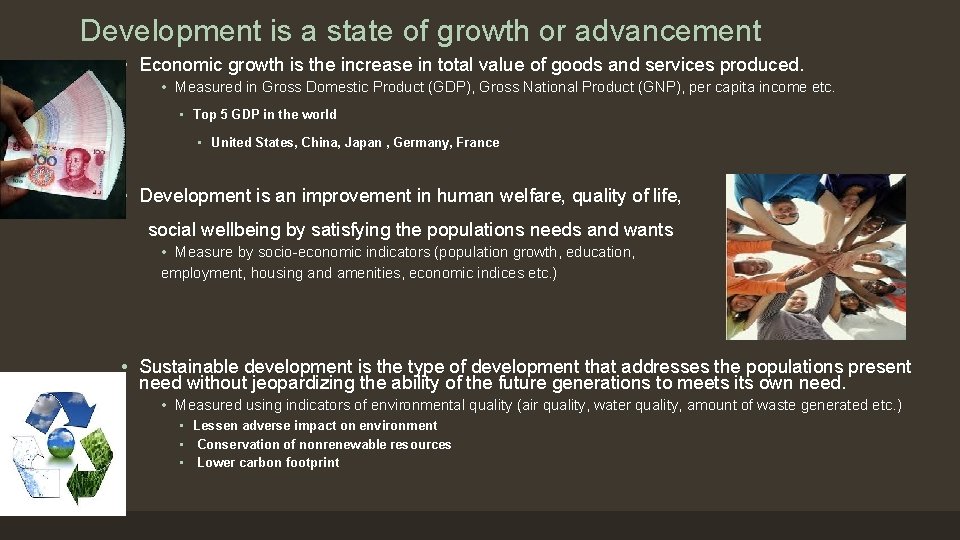 Development is a state of growth or advancement

• Economic growth is the increase in total value of goods and services produced.

• Measured in Gross Domestic Product (GDP), Gross National Product (GNP), per capita income etc.

• Top 5 GDP in the world

• United States, China, Japan , Germany, France

• Development is an improvement in human welfare, quality of life, social wellbeing by satisfying the populations needs and wants

• Measure by socio-economic indicators (population growth, education, employment, housing and amenities, economic indices etc.)

• Sustainable development is the type of development that addresses the populations present need without jeopardizing the ability of the future generations to meets its own need.

• Measured using indicators of environmental quality (air quality, water quality, amount of waste generated etc.)

• Lessen adverse impact on environment

• Conservation of nonrenewable resources

• Lower carbon footprint